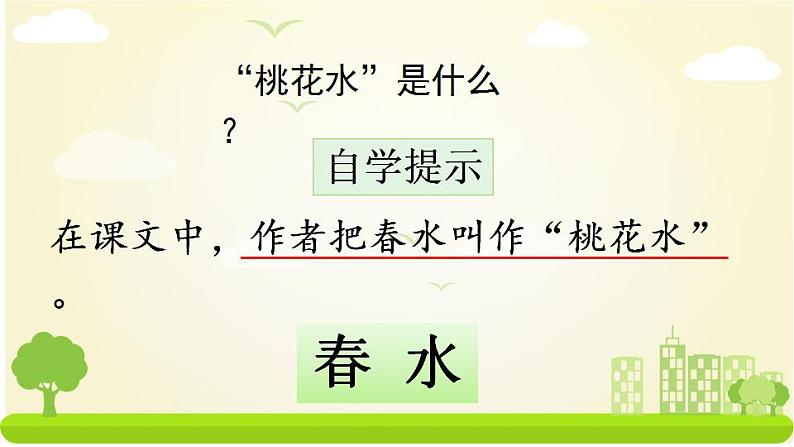 “桃花水”是什么？

自学提示

在课文中，作者把春水叫作“桃花水”。

春 水